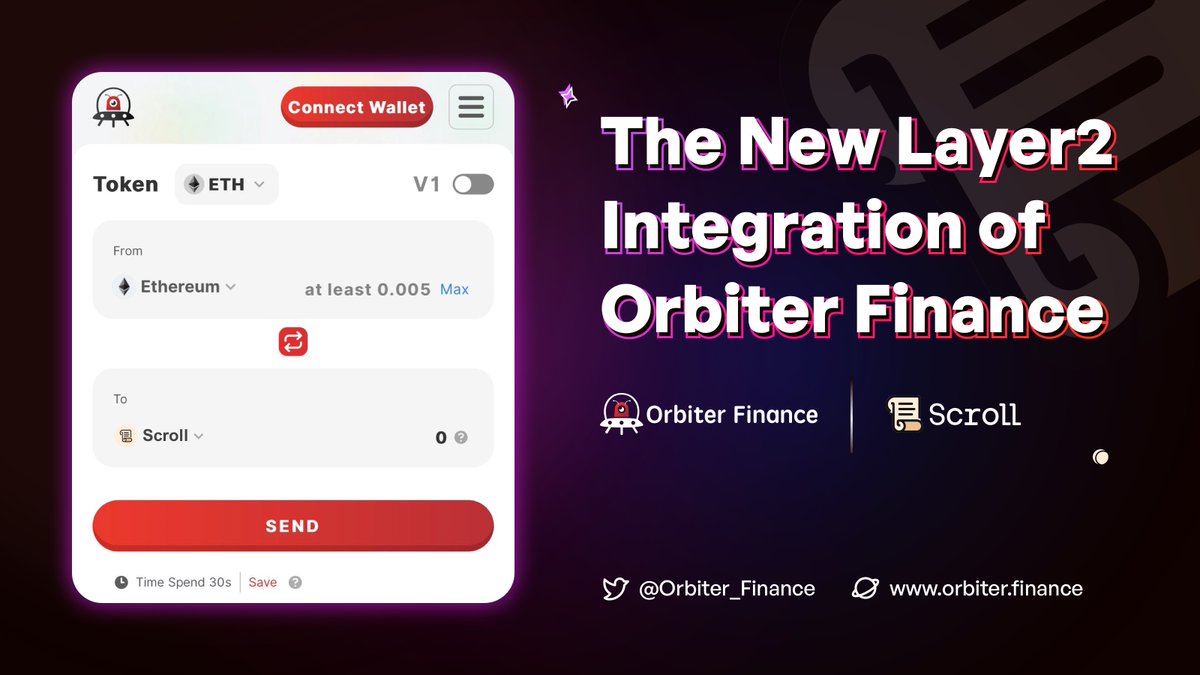 Connect Wallet

Token ETH V1

From
Ethereum at least 0.005 Max

To
Scroll 0

SEND

Time Spend 30s Save

The New Layer2 Integration of Orbiter Finance

Orbiter Finance Scroll

@Orbiter_Finance www.orbiter.finance